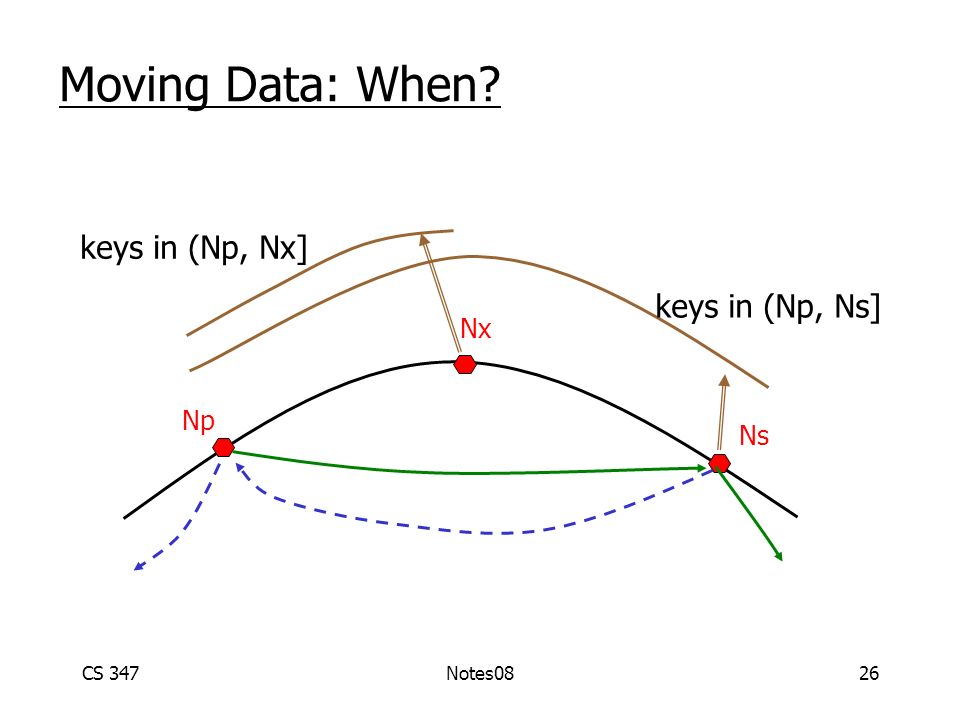 Moving Data: When?

keys in (Np, Nx]

keys in (Np, Ns]

Nx

Np

Ns

CS 347

Notes08

26